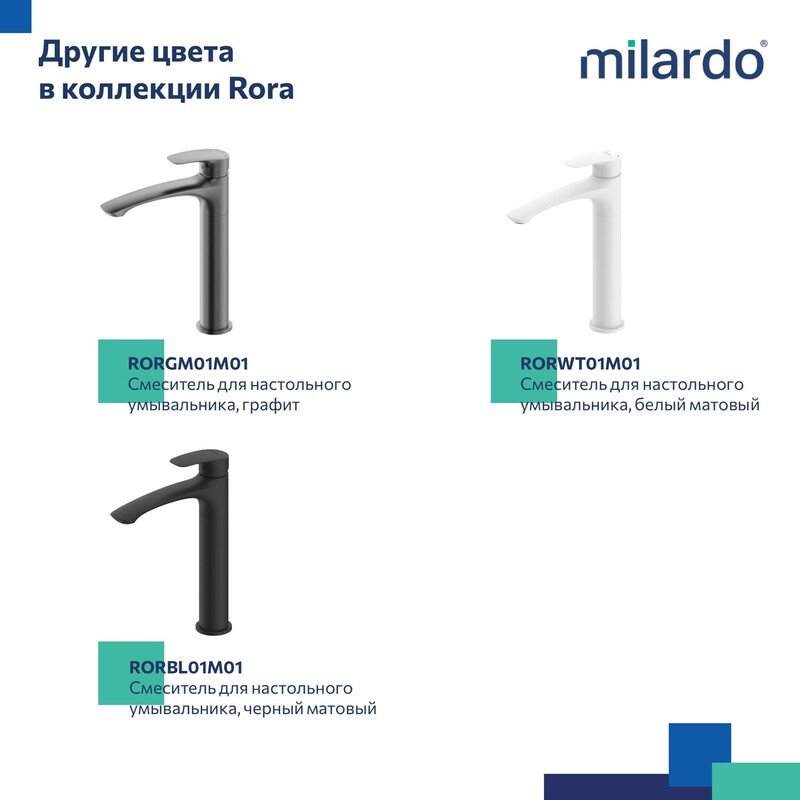 Другие цвета в коллекции Rora

milardo®

RORGM01M01
Смеситель для настольного умывальника, графит

RORWT01M01
Смеситель для настольного умывальника, белый матовый

RORBL01M01
Смеситель для настольного умывальника, черный матовый